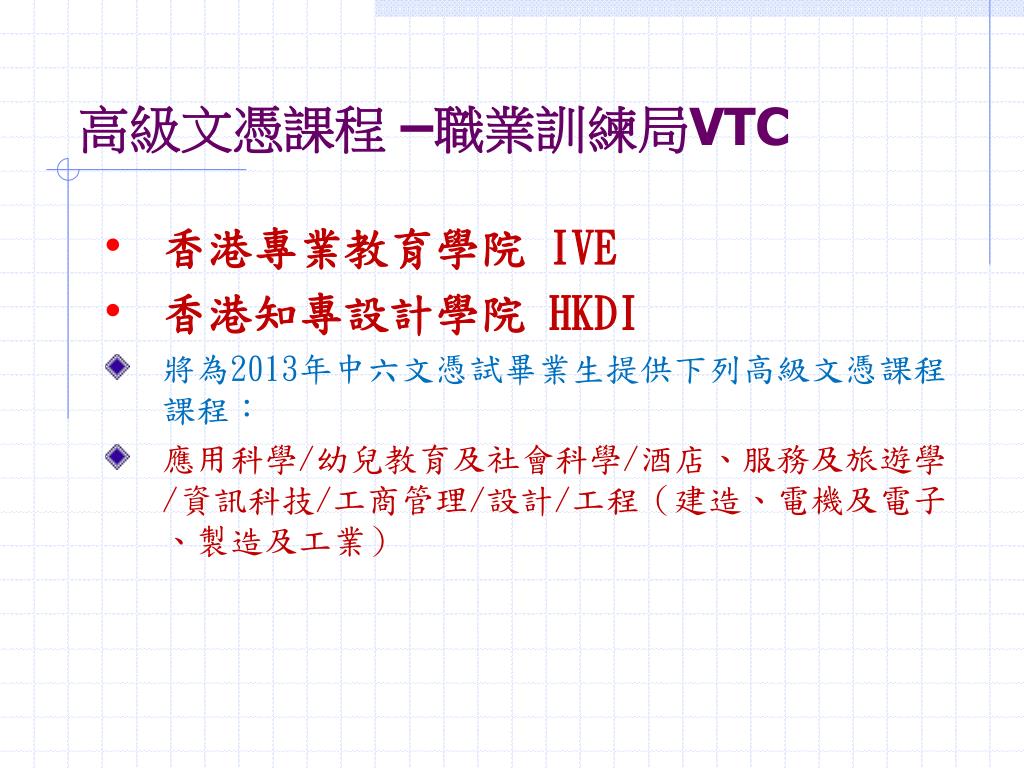 高級文憑課程 –職業訓練局VTC

• 香港專業教育學院 IVE
• 香港知專設計學院 HKDI

將為2013年中六文憑試畢業生提供下列高級文憑課程課程：

應用科學/幼兒教育及社會科學/酒店、服務及旅遊學/資訊科技/工商管理/設計/工程（建造、電機及電子、製造及工業）